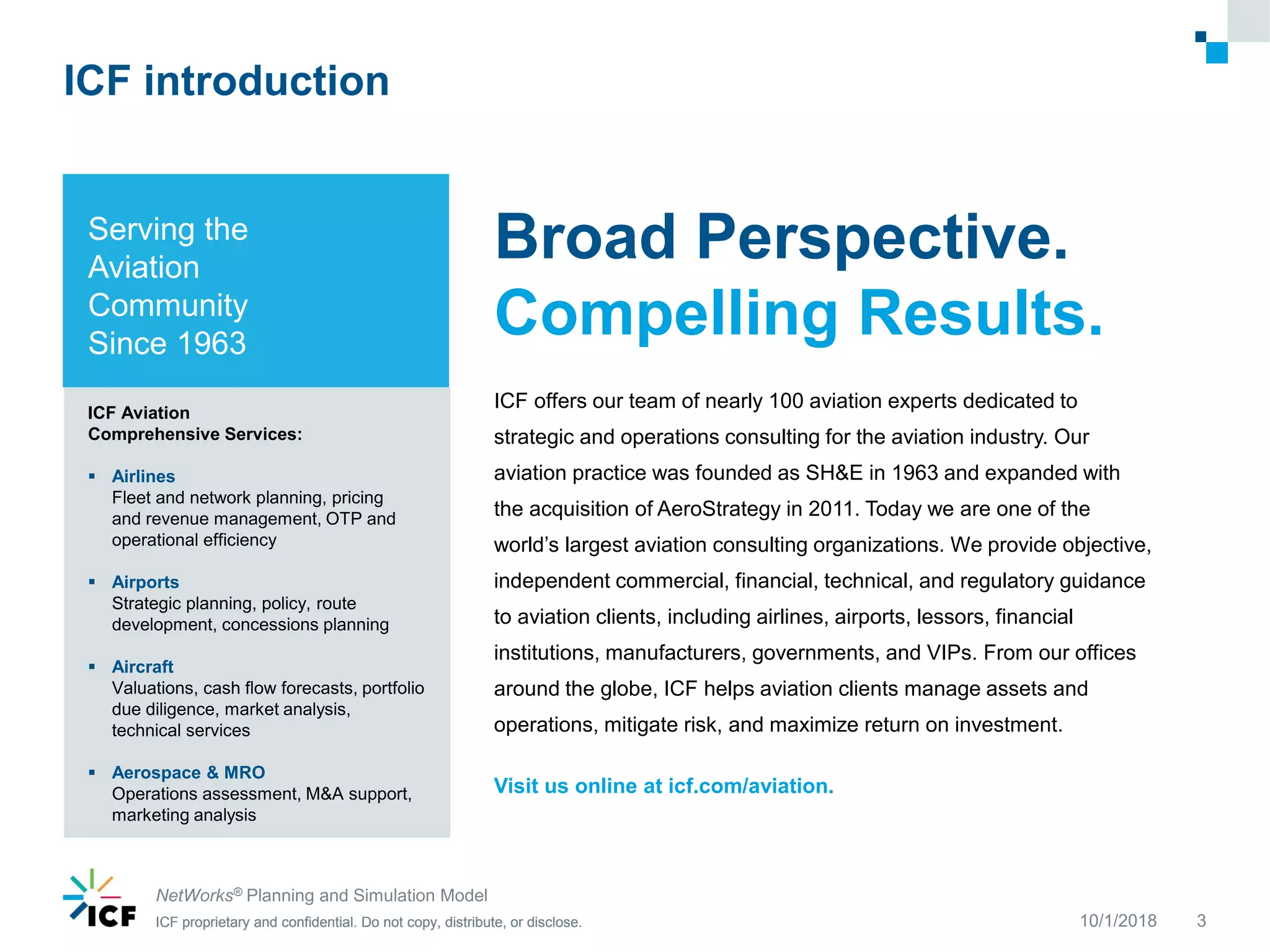 ICF introduction

Serving the Aviation Community Since 1963

ICF Aviation Comprehensive Services:

▪ Airlines
Fleet and network planning, pricing and revenue management, OTP and operational efficiency

▪ Airports
Strategic planning, policy, route development, concessions planning

▪ Aircraft
Valuations, cash flow forecasts, portfolio due diligence, market analysis, technical services

▪ Aerospace & MRO
Operations assessment, M&A support, marketing analysis

Broad Perspective.
Compelling Results.

ICF offers our team of nearly 100 aviation experts dedicated to strategic and operations consulting for the aviation industry. Our aviation practice was founded as SH&E in 1963 and expanded with the acquisition of AeroStrategy in 2011. Today we are one of the world's largest aviation consulting organizations. We provide objective, independent commercial, financial, technical, and regulatory guidance to aviation clients, including airlines, airports, lessors, financial institutions, manufacturers, governments, and VIPs. From our offices around the globe, ICF helps aviation clients manage assets and operations, mitigate risk, and maximize return on investment.

Visit us online at icf.com/aviation.

ICF

NetWorks® Planning and Simulation Model
ICF proprietary and confidential. Do not copy, distribute, or disclose.

10/1/2018 3